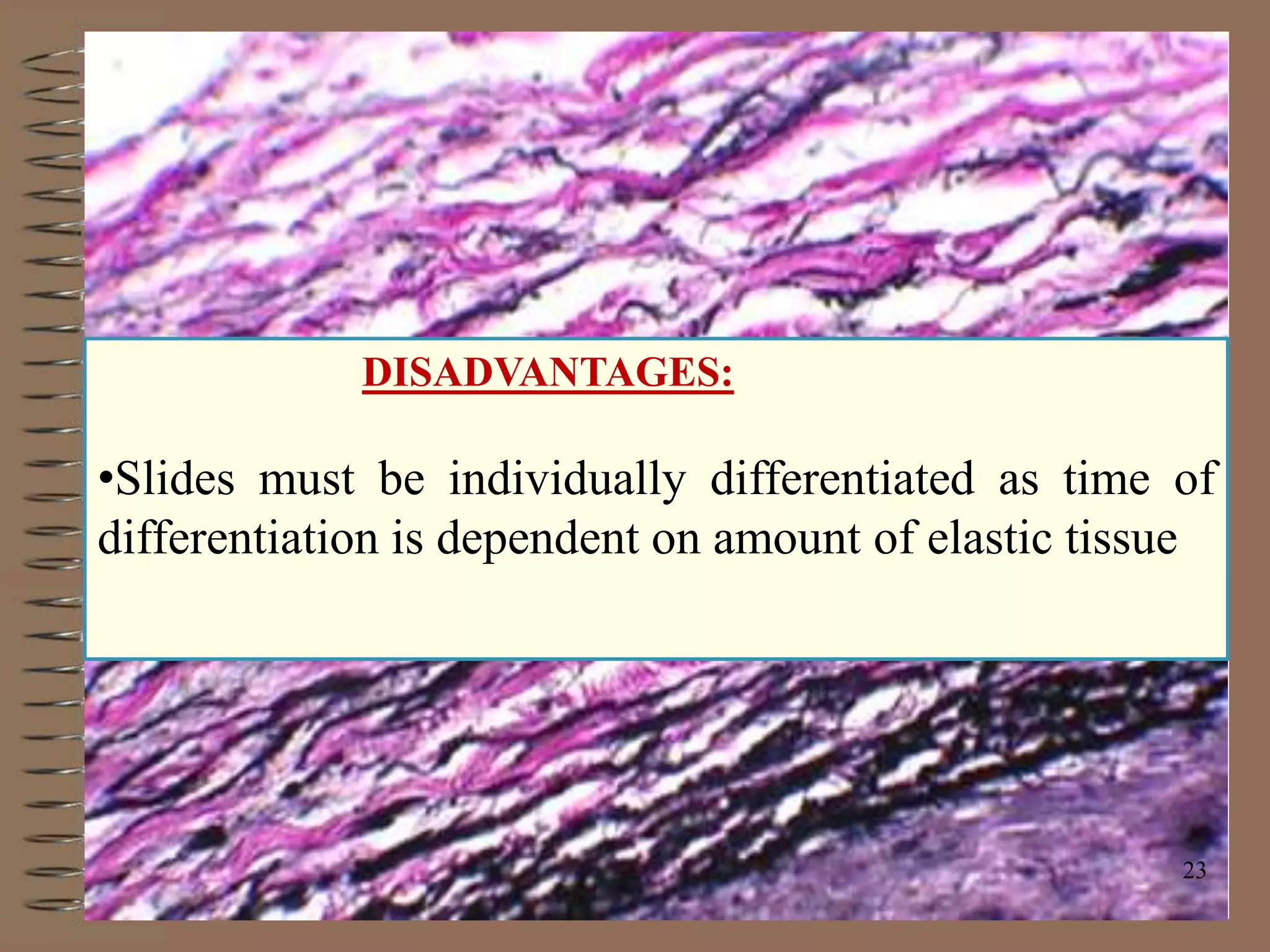 DISADVANTAGES:

•Slides must be individually differentiated as time of differentiation is dependent on amount of elastic tissue

23